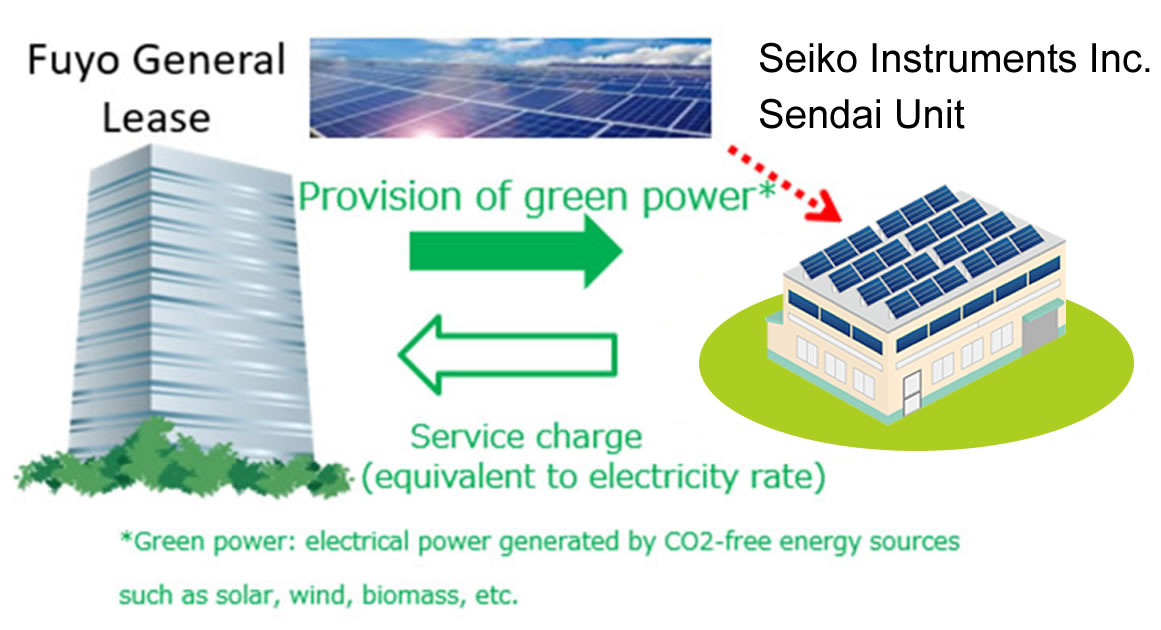 Fuyo General Lease

Seiko Instruments Inc. Sendai Unit

Provision of green power*

Service charge (equivalent to electricity rate)

*Green power: electrical power generated by CO2-free energy sources such as solar, wind, biomass, etc.